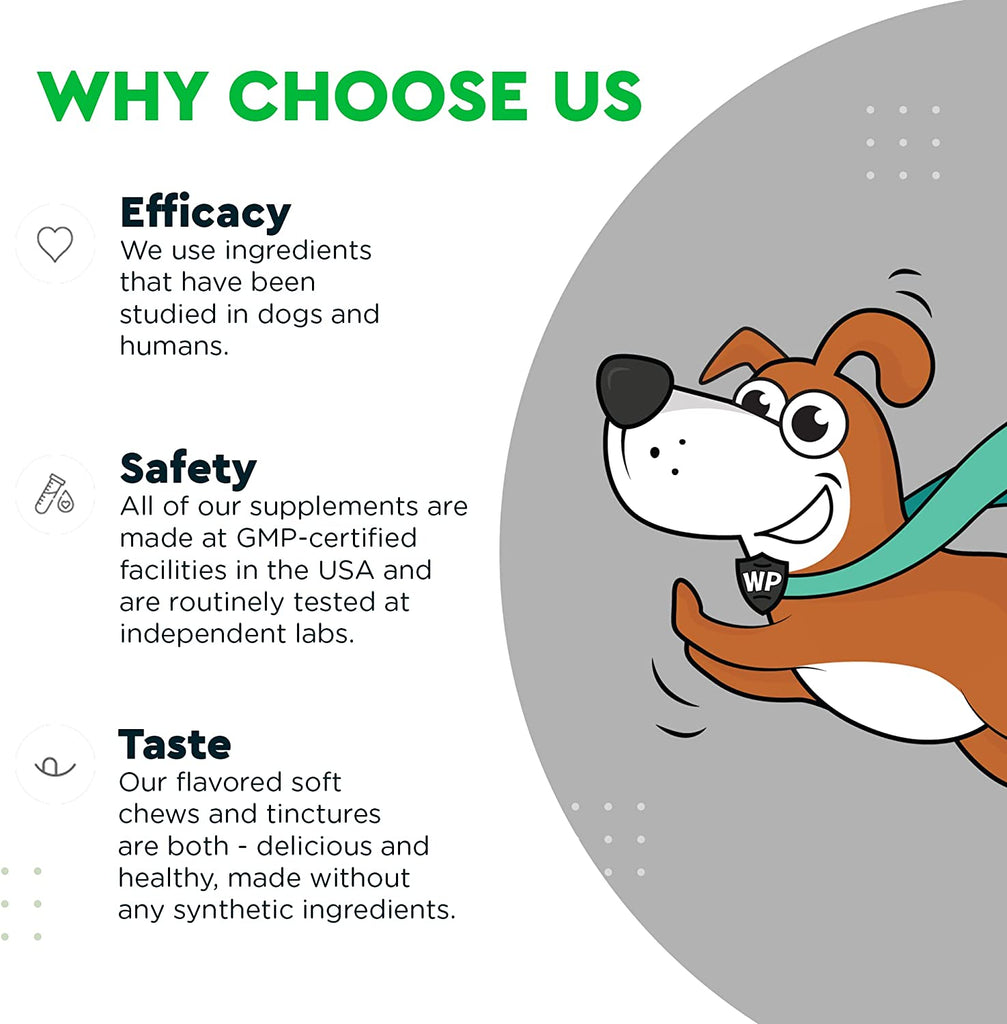 WHY CHOOSE US

Efficacy
We use ingredients that have been studied in dogs and humans.

Safety
All of our supplements are made at GMP-certified facilities in the USA and are routinely tested at independent labs.

Taste
Our flavored soft chews and tinctures are both - delicious and healthy, made without any synthetic ingredients.

WP